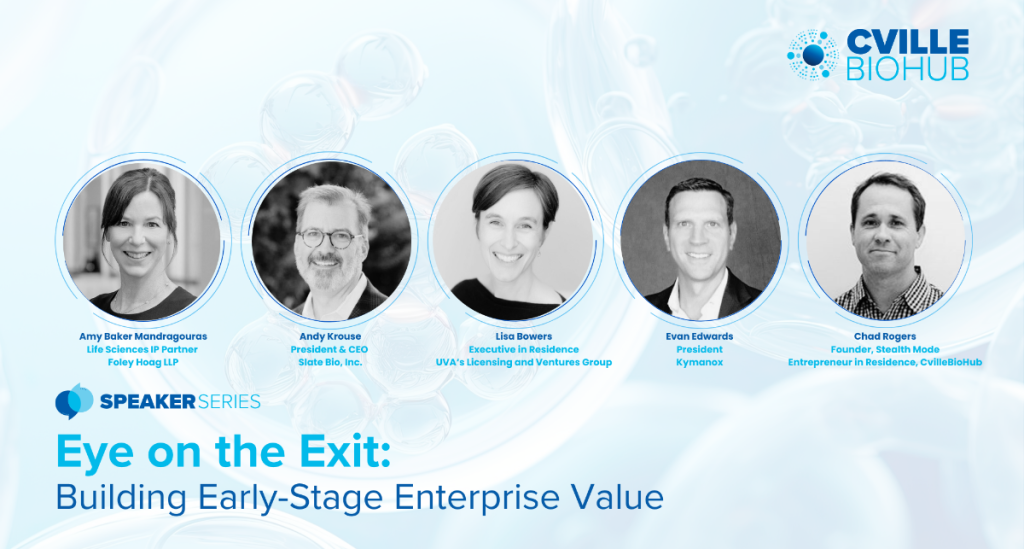 CVILLE BIOHUB

Amy Baker Mandragouras
Life Sciences IP Partner
Foley Hoag LLP

Andy Krouse
President & CEO
Slate Bio, Inc.

Lisa Bowers
Executive in Residence
UVA's Licensing and Ventures Group

Evan Edwards
President
Kymanox

Chad Rogers
Founder, Stealth Mode
Entrepreneur in Residence, CvilleBioHub

SPEAKER SERIES

Eye on the Exit:
Building Early-Stage Enterprise Value